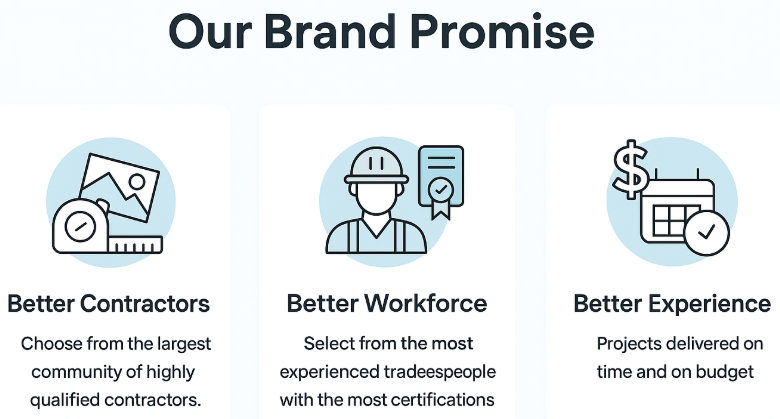 Our Brand Promise

Better Contractors

Choose from the largest community of highly qualified contractors.

Better Workforce

Select from the most experienced tradeespeople with the most certifications

Better Experience

Projects delivered on time and on budget